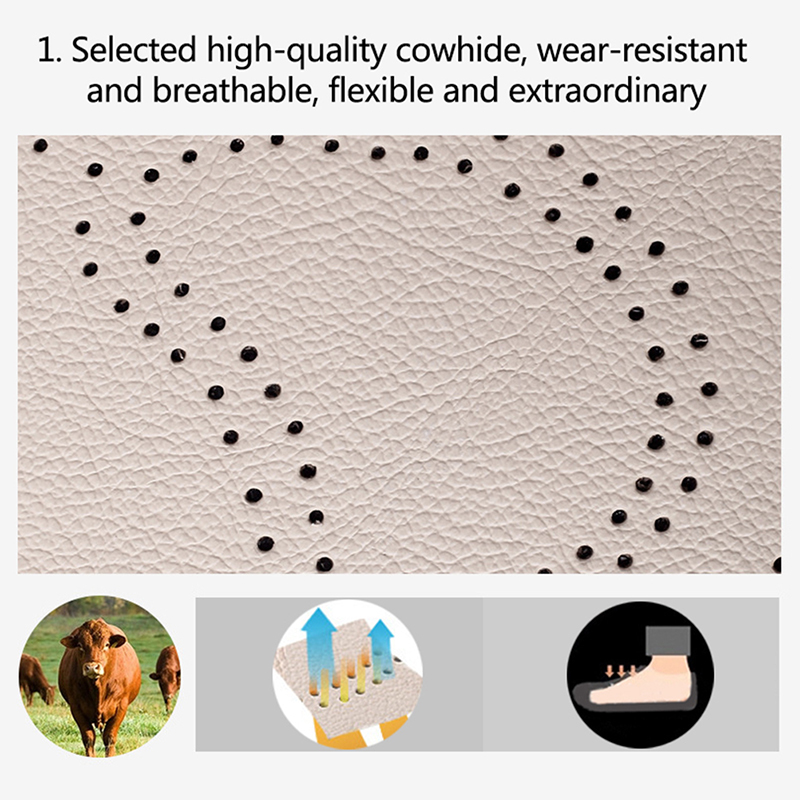 1. Selected high-quality cowhide, wear-resistant and breathable, flexible and extraordinary